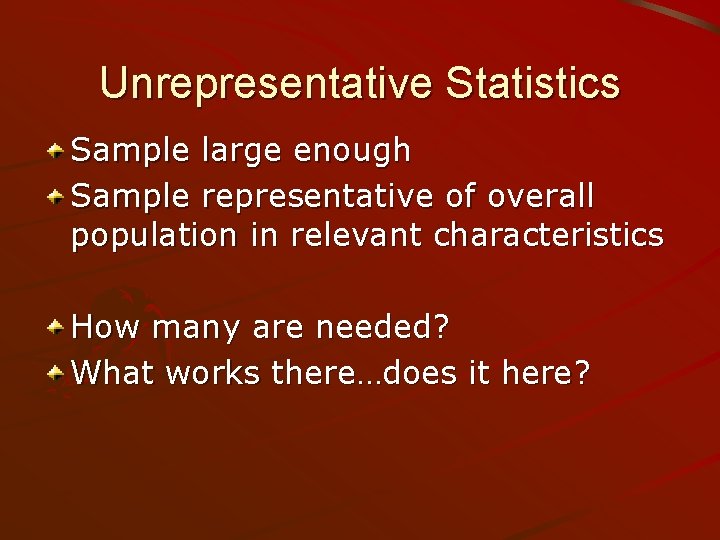 Unrepresentative Statistics

Sample large enough
Sample representative of overall population in relevant characteristics

How many are needed?
What works there…does it here?